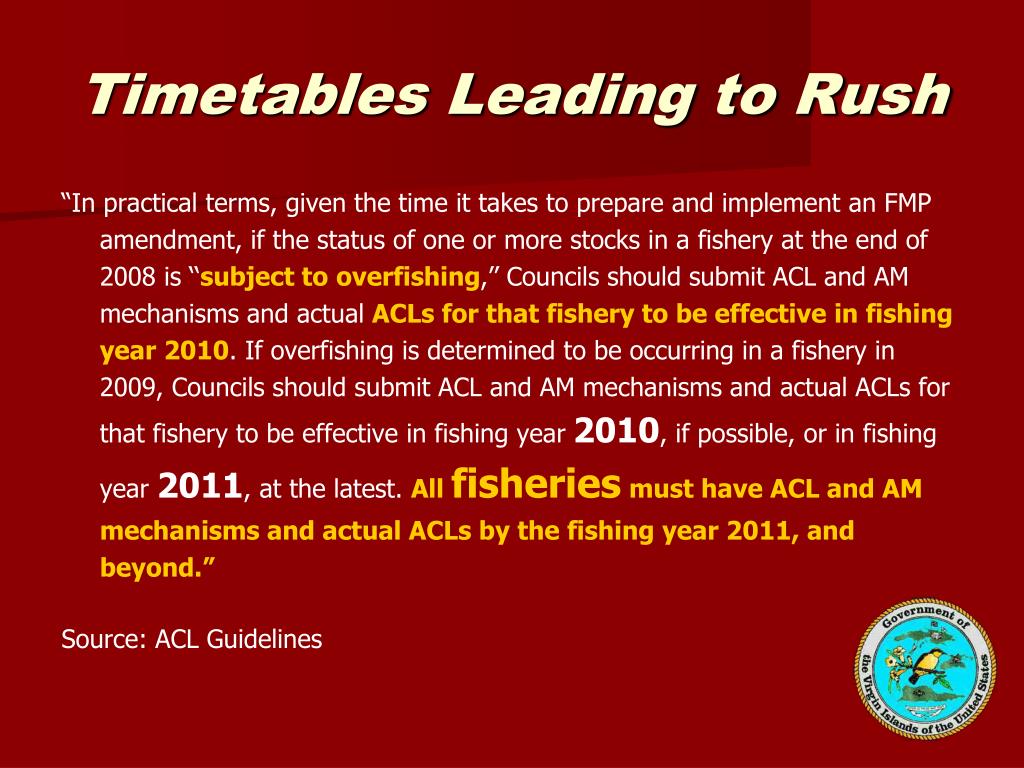 Timetables Leading to Rush

“In practical terms, given the time it takes to prepare and implement an FMP amendment, if the status of one or more stocks in a fishery at the end of 2008 is “subject to overfishing,” Councils should submit ACL and AM mechanisms and actual ACLs for that fishery to be effective in fishing year 2010. If overfishing is determined to be occurring in a fishery in 2009, Councils should submit ACL and AM mechanisms and actual ACLs for that fishery to be effective in fishing year 2010, if possible, or in fishing year 2011, at the latest. All fisheries must have ACL and AM mechanisms and actual ACLs by the fishing year 2011, and beyond.”

Source: ACL Guidelines

Government of the Virgin Islands of the United States